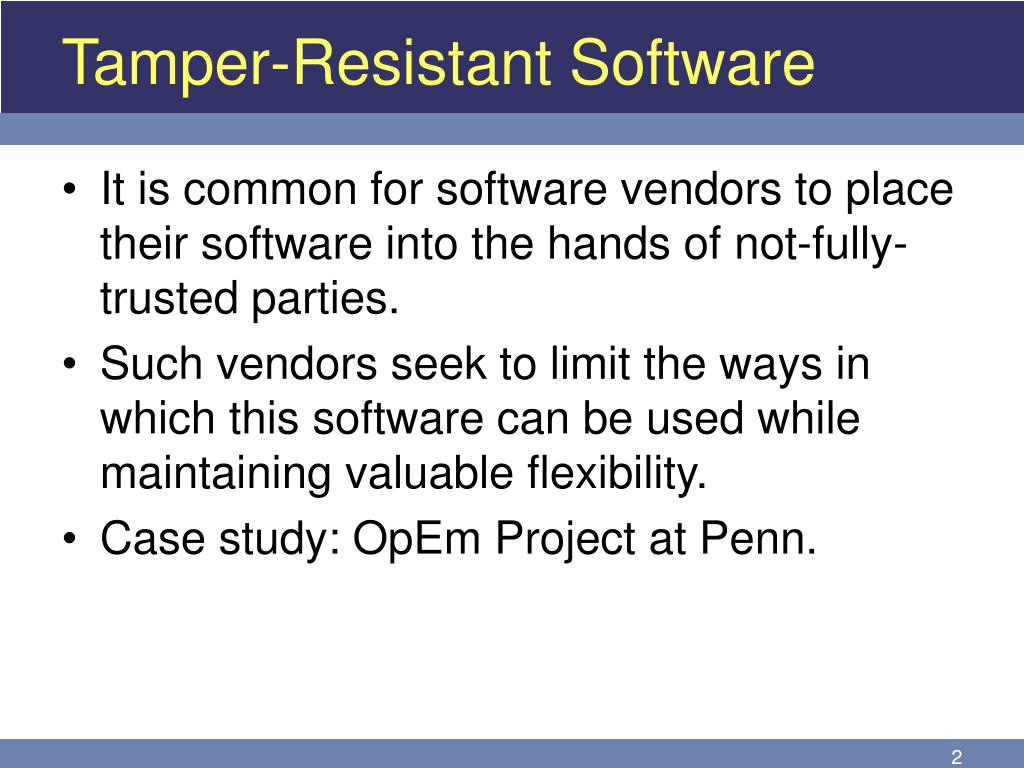 Tamper-Resistant Software

• It is common for software vendors to place their software into the hands of not-fully-trusted parties.
• Such vendors seek to limit the ways in which this software can be used while maintaining valuable flexibility.
• Case study: OpEm Project at Penn.

2